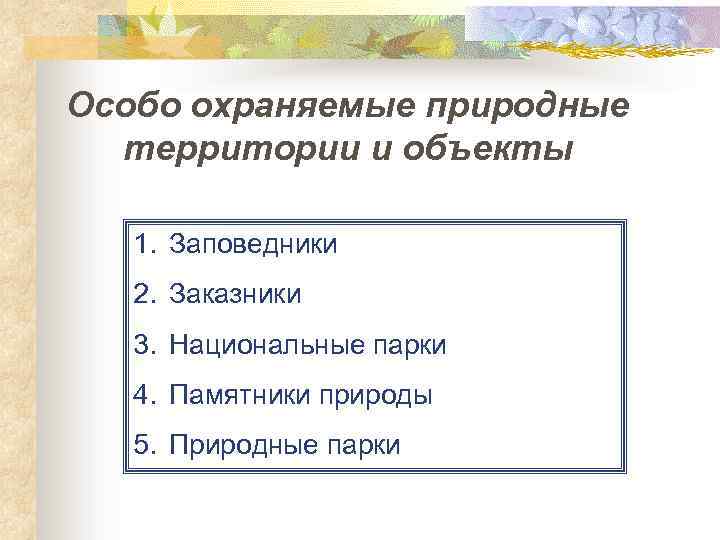 Особо охраняемые природные территории и объекты

1. Заповедники
2. Заказники
3. Национальные парки
4. Памятники природы
5. Природные парки